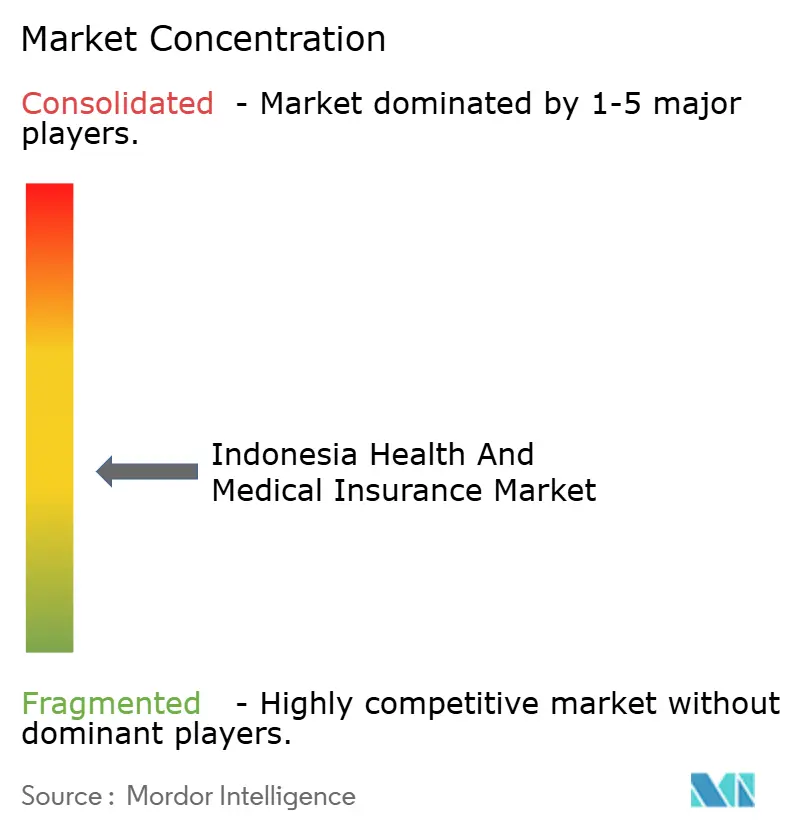 Market Concentration

Consolidated - Market dominated by 1-5 major players.

Indonesia Health And Medical Insurance Market

Fragmented - Highly competitive market without dominant players.

Source : Mordor Intelligence